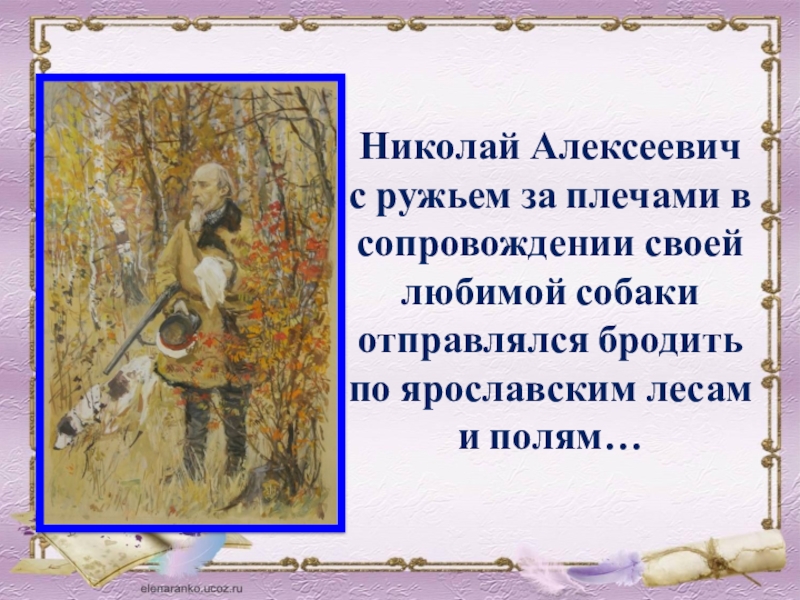 Николай Алексеевич с ружьем за плечами в сопровождении своей любимой собаки отправлялся бродить по ярославским лесам и полям…

elenaranko.ucoz.ru